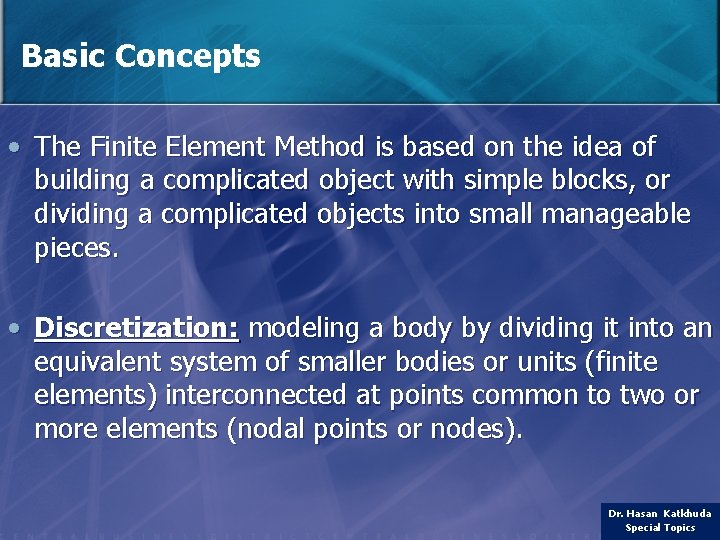 Basic Concepts

• The Finite Element Method is based on the idea of building a complicated object with simple blocks, or dividing a complicated objects into small manageable pieces.

• Discretization: modeling a body by dividing it into an equivalent system of smaller bodies or units (finite elements) interconnected at points common to two or more elements (nodal points or nodes).

Dr. Hasan Katkhuda
Special Topics